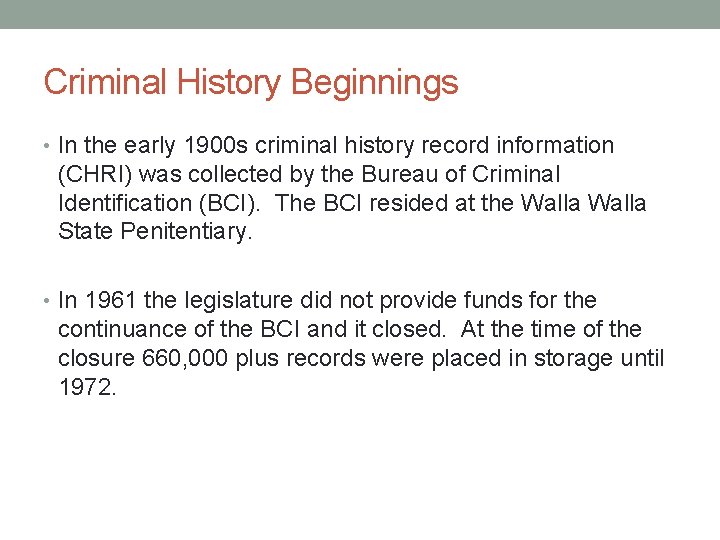 Criminal History Beginnings

• In the early 1900s criminal history record information (CHRI) was collected by the Bureau of Criminal Identification (BCI). The BCI resided at the Walla Walla State Penitentiary.

• In 1961 the legislature did not provide funds for the continuance of the BCI and it closed. At the time of the closure 660,000 plus records were placed in storage until 1972.